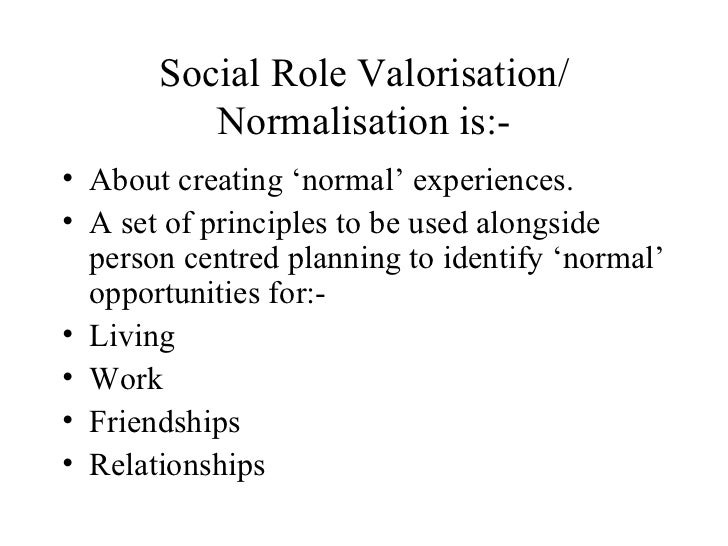 Social Role Valorisation/ Normalisation is:-

• About creating ‘normal’ experiences.
• A set of principles to be used alongside person centred planning to identify ‘normal’ opportunities for:-
• Living
• Work
• Friendships
• Relationships